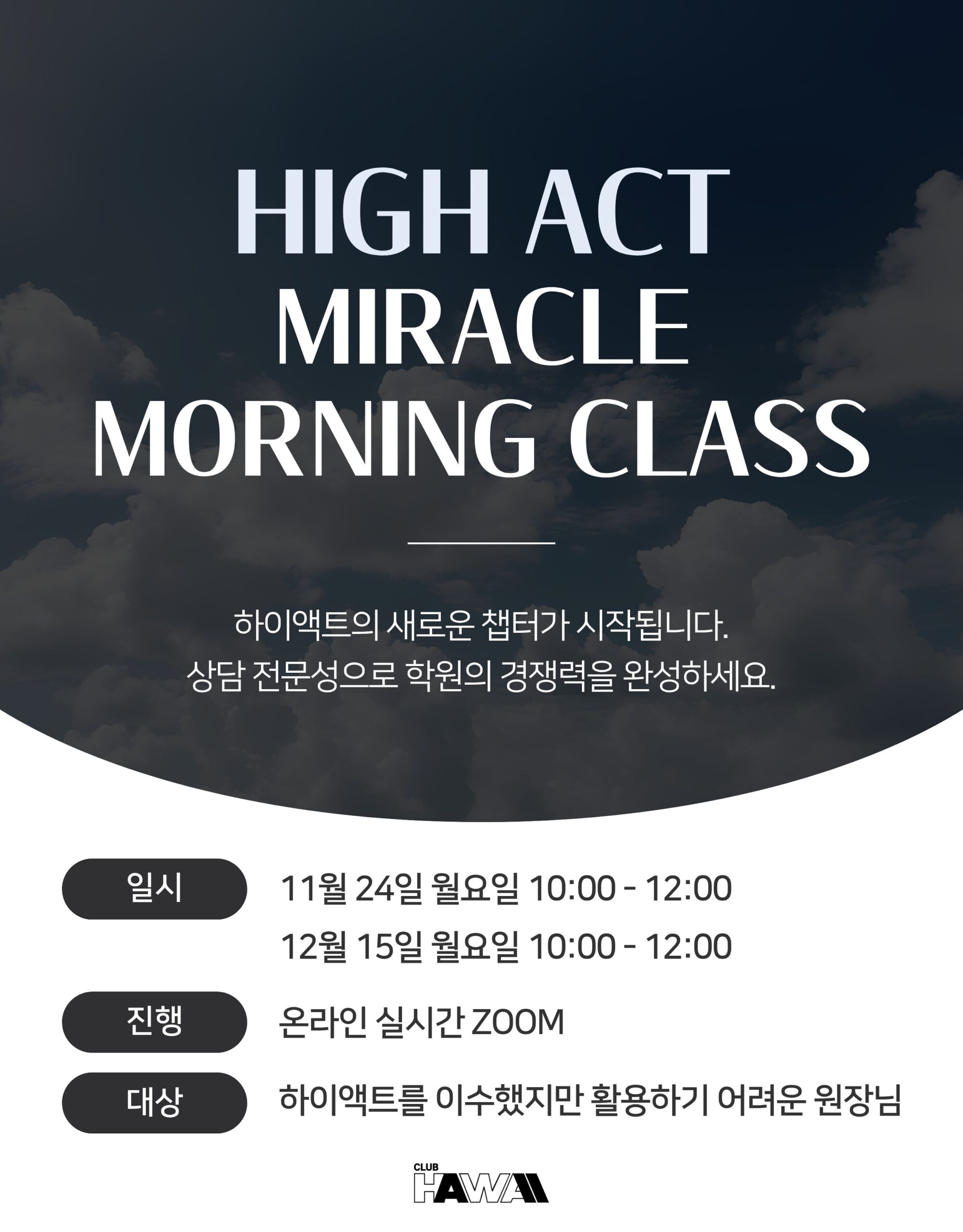 HIGH ACT
MIRACLE
MORNING CLASS

하이액트의 새로운 챕터가 시작됩니다.
상담 전문성으로 학원의 경쟁력을 완성하세요.

일시
11월 24일 월요일 10:00 - 12:00
12월 15일 월요일 10:00 - 12:00

진행
온라인 실시간 ZOOM

대상
하이액트를 이수했지만 활용하기 어려운 원장님

CLUB
HAWAII